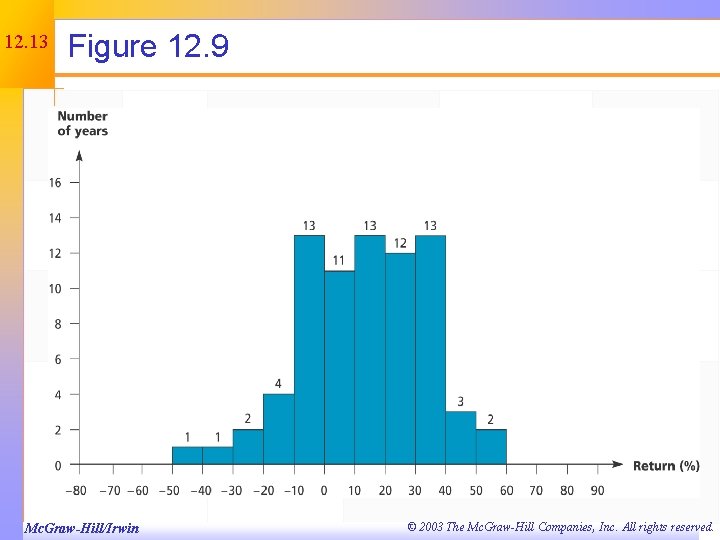 12.13

Figure 12.9

Number of years

16
14
12
10
8
6
4
2
0

1 1 2 4 13 11 13 12 13 3 2

−80 −70 −60 −50 −40 −30 −20 −10 0 10 20 30 40 50 60 70 80 90

Return (%)

McGraw-Hill/Irwin

© 2003 The McGraw-Hill Companies, Inc. All rights reserved.